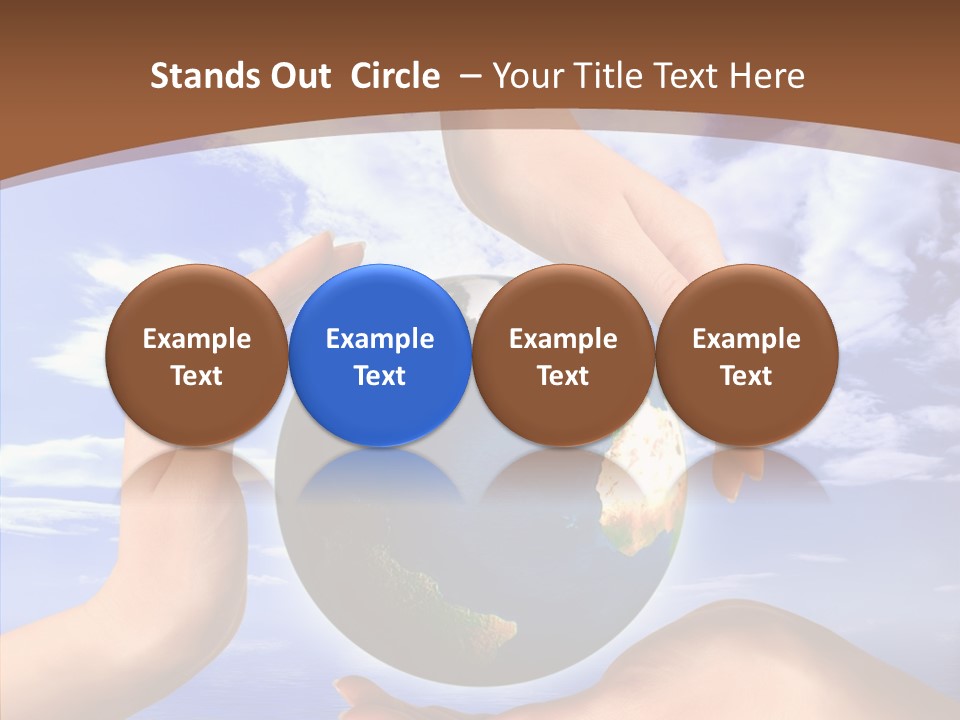 Stands Out Circle – Your Title Text Here

Example Text

Example Text

Example Text

Example Text